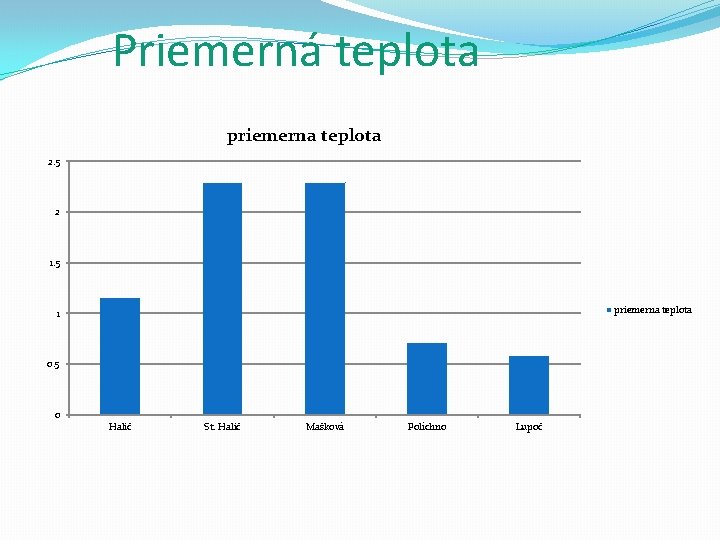 Priemerná teplota

priemerna teplota

2.5
2
1.5
1
0.5
0

Halič
St. Halič
Mašková
Polichno
Lupoč

priemerna teplota